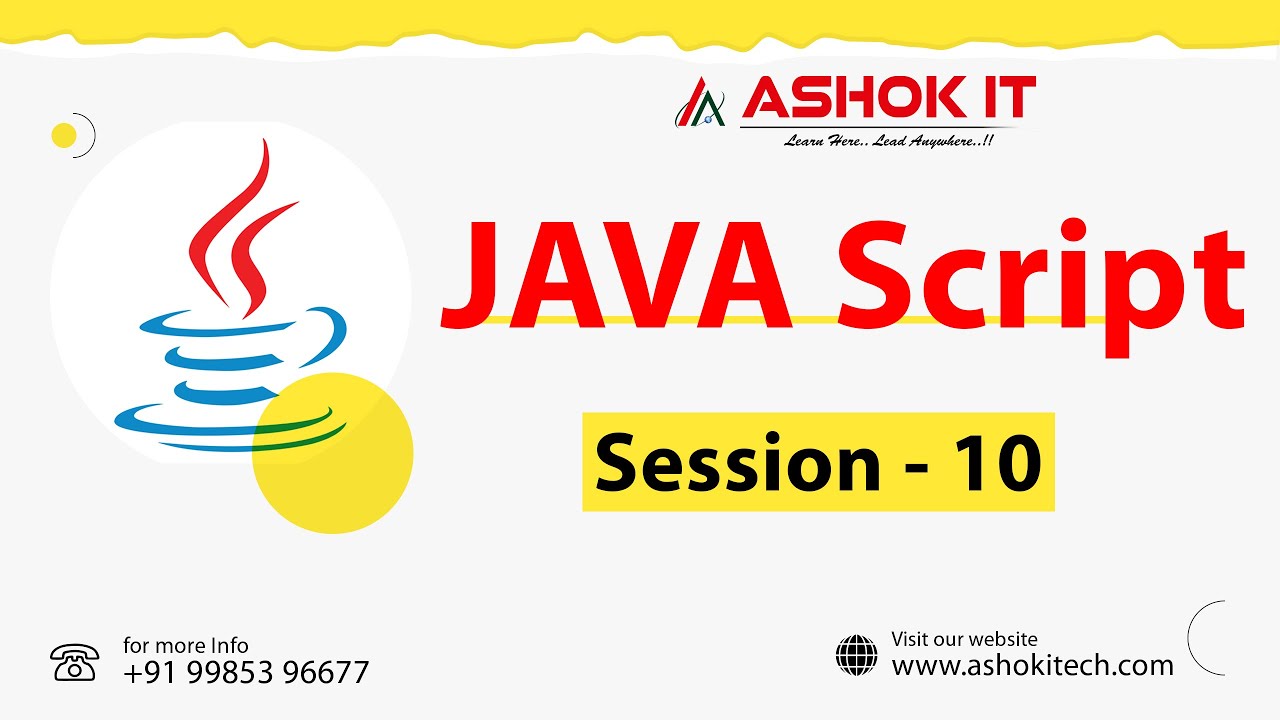 ASHOK IT
Learn Here.. Lead Anywhere..!!

JAVA Script

Session - 10

for more Info
+91 99853 96677

Visit our website
www.ashokitech.com